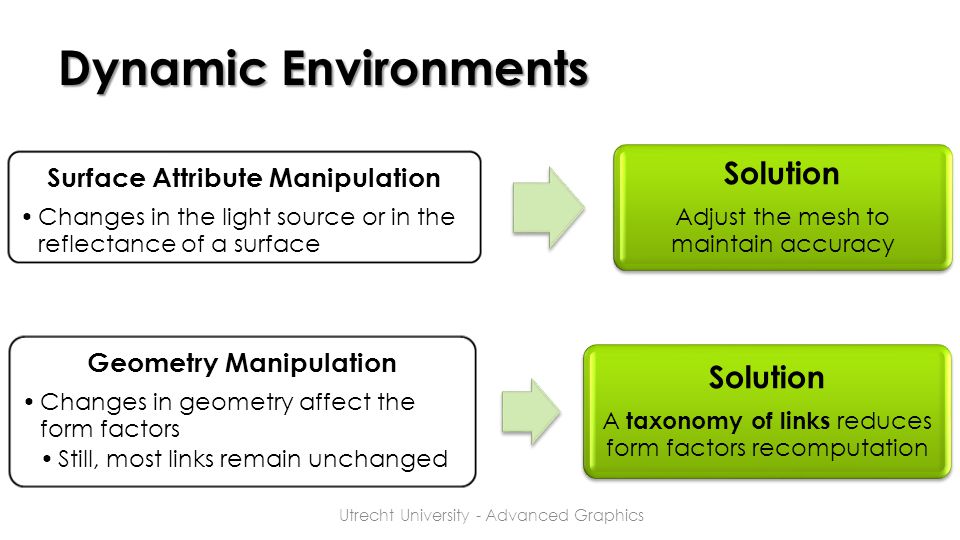 Dynamic Environments

Surface Attribute Manipulation

• Changes in the light source or in the reflectance of a surface

Solution

Adjust the mesh to maintain accuracy

Geometry Manipulation

• Changes in geometry affect the form factors

• Still, most links remain unchanged

Solution

A taxonomy of links reduces form factors recomputation

Utrecht University - Advanced Graphics